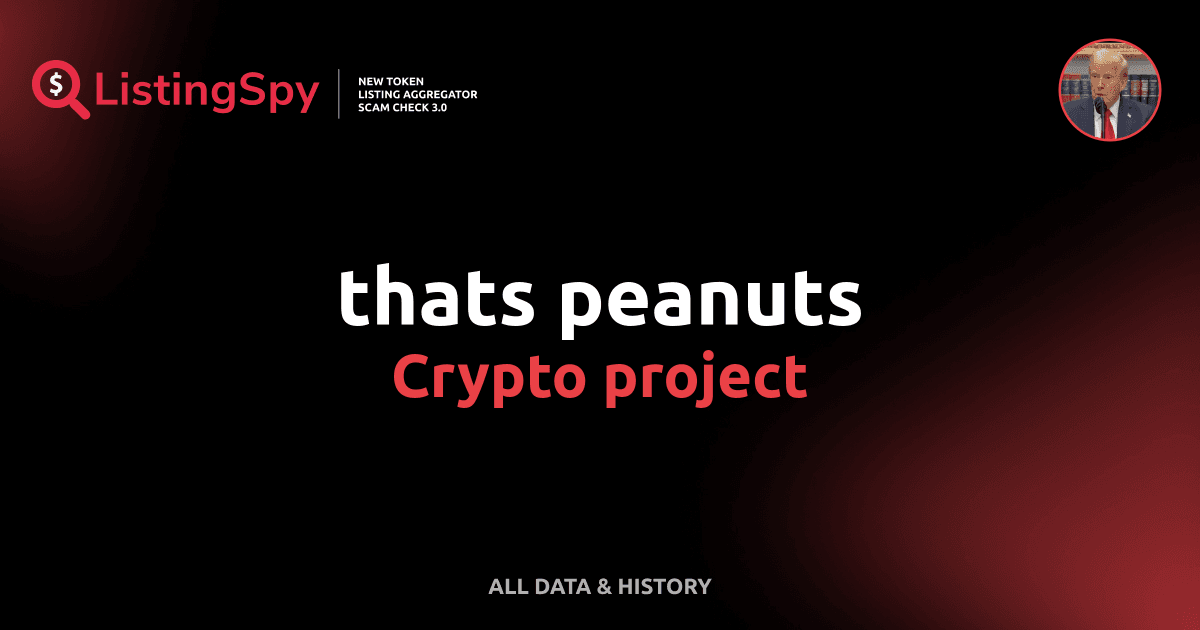 $ ListingSpy

NEW TOKEN
LISTING AGGREGATOR
SCAM CHECK 3.0

thats peanuts
Crypto project

ALL DATA & HISTORY